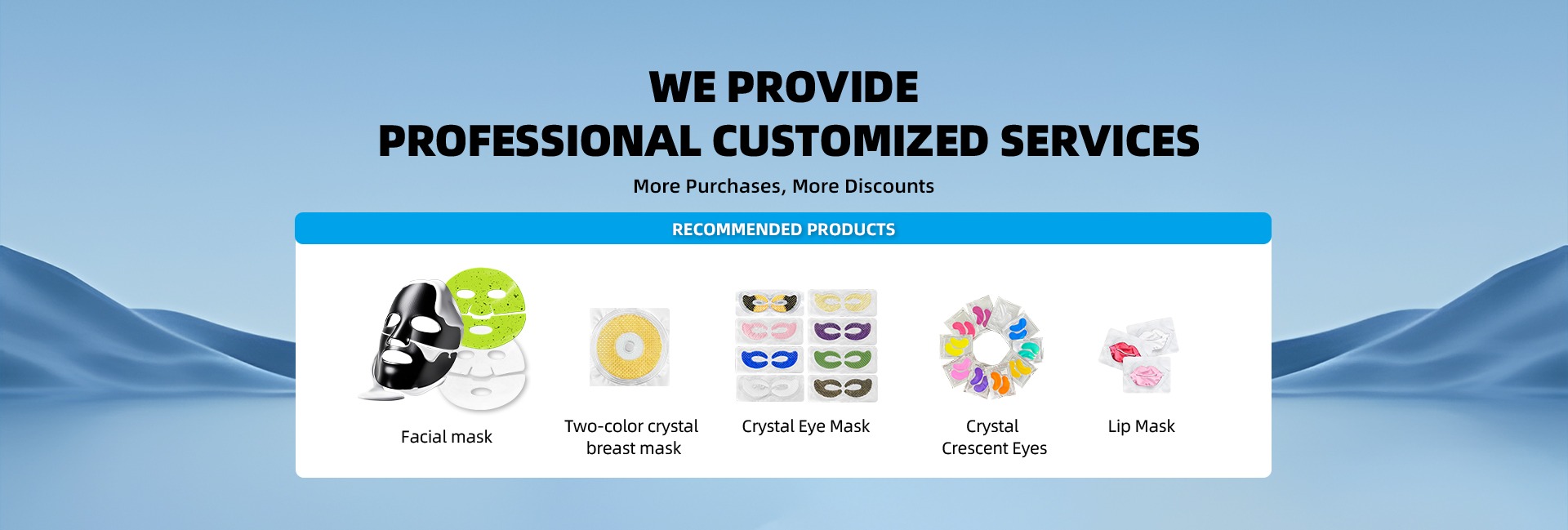 WE PROVIDE
PROFESSIONAL CUSTOMIZED SERVICES

More Purchases, More Discounts

RECOMMENDED PRODUCTS

Facial mask

Two-color crystal breast mask

Crystal Eye Mask

Crystal Crescent Eyes

Lip Mask